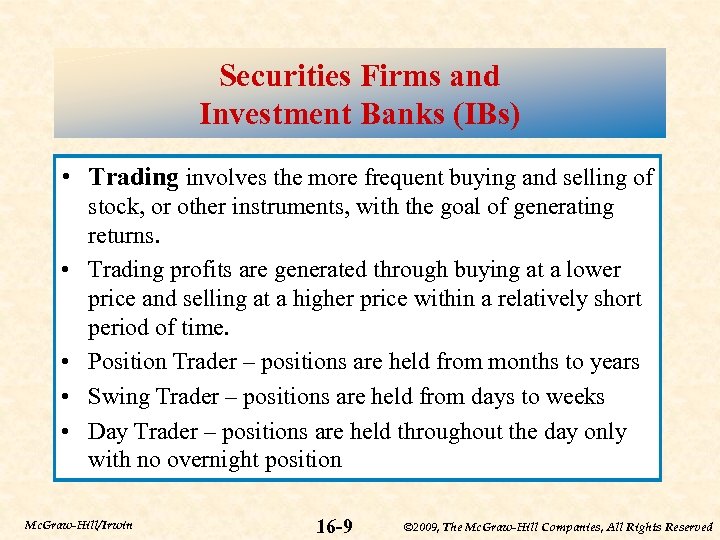 Securities Firms and Investment Banks (IBs)

• Trading involves the more frequent buying and selling of stock, or other instruments, with the goal of generating returns.
• Trading profits are generated through buying at a lower price and selling at a higher price within a relatively short period of time.
• Position Trader – positions are held from months to years
• Swing Trader – positions are held from days to weeks
• Day Trader – positions are held throughout the day only with no overnight position

McGraw-Hill/Irwin

16-9

©2009, The McGraw-Hill Companies, All Rights Reserved